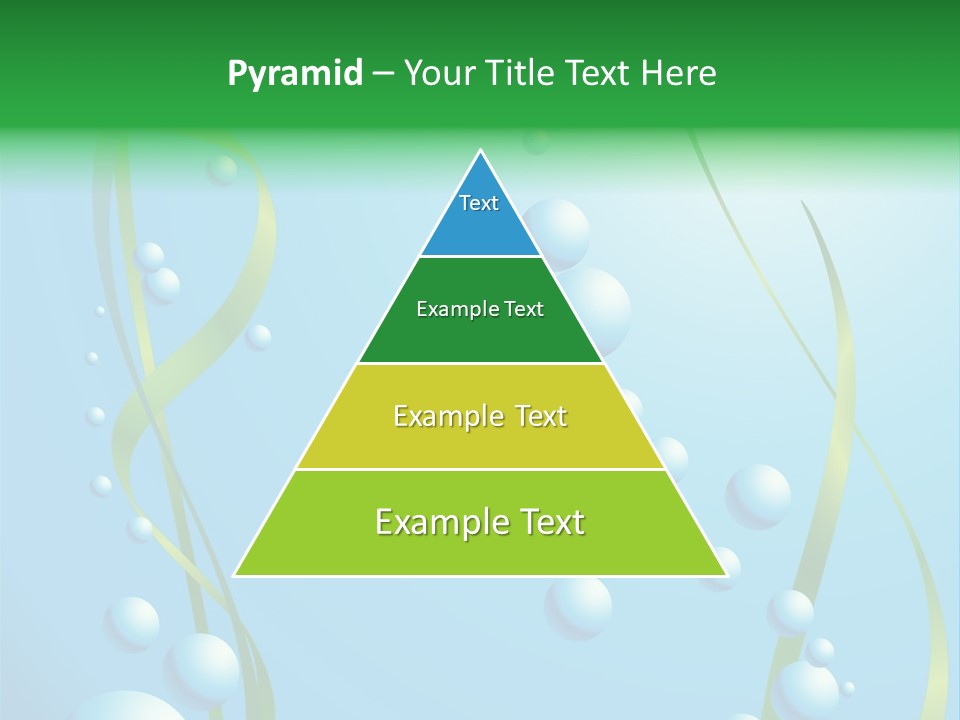 Pyramid – Your Title Text Here

Text

Example Text

Example Text

Example Text